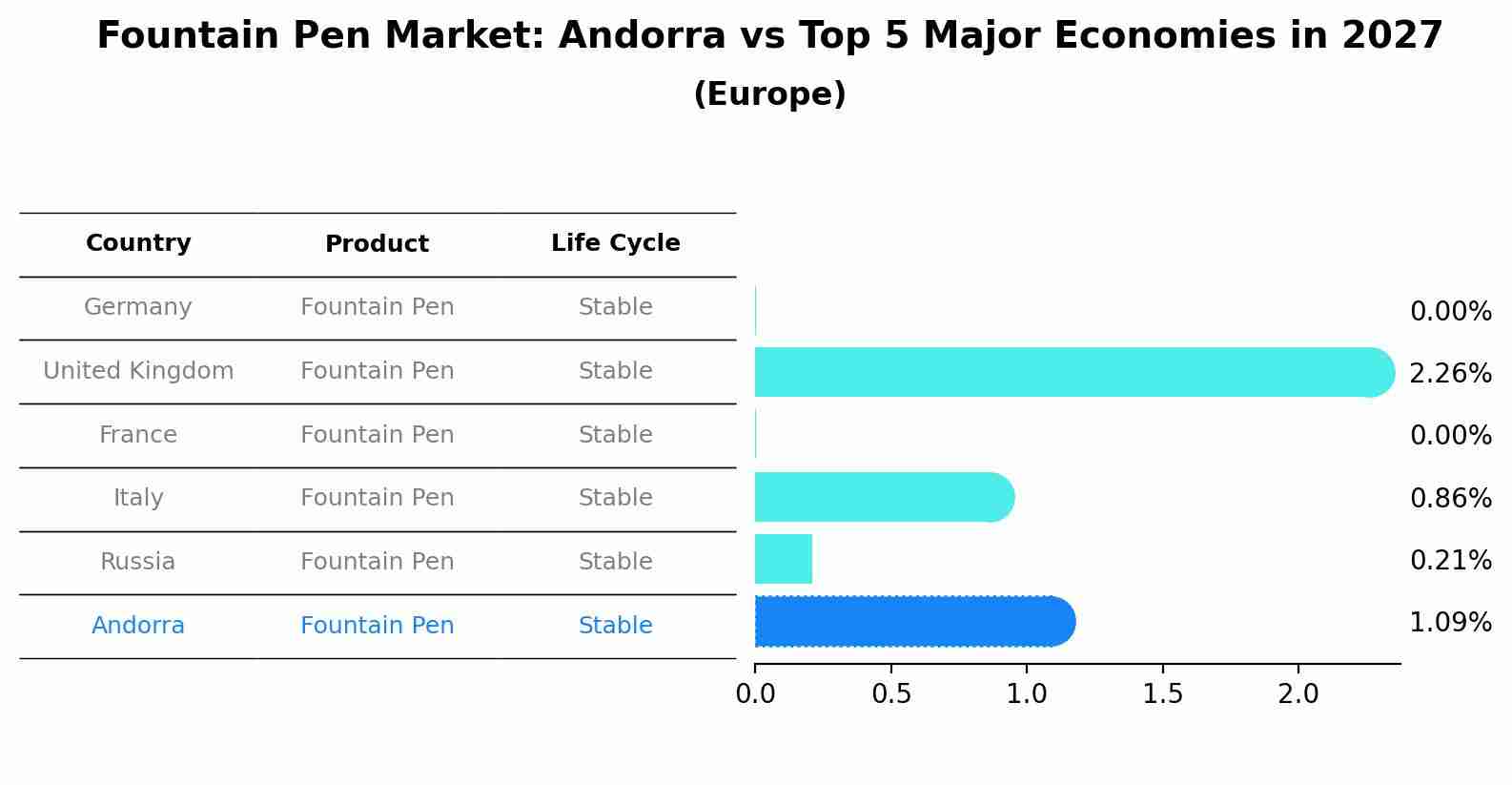 Fountain Pen Market: Andorra vs Top 5 Major Economies in 2027
(Europe)

| Country | Product | Life Cycle |
|---|---|---|
| Germany | Fountain Pen | Stable |
| United Kingdom | Fountain Pen | Stable |
| France | Fountain Pen | Stable |
| Italy | Fountain Pen | Stable |
| Russia | Fountain Pen | Stable |
| Andorra | Fountain Pen | Stable |

0.00%
2.26%
0.00%
0.86%
0.21%
1.09%

0.0 0.5 1.0 1.5 2.0